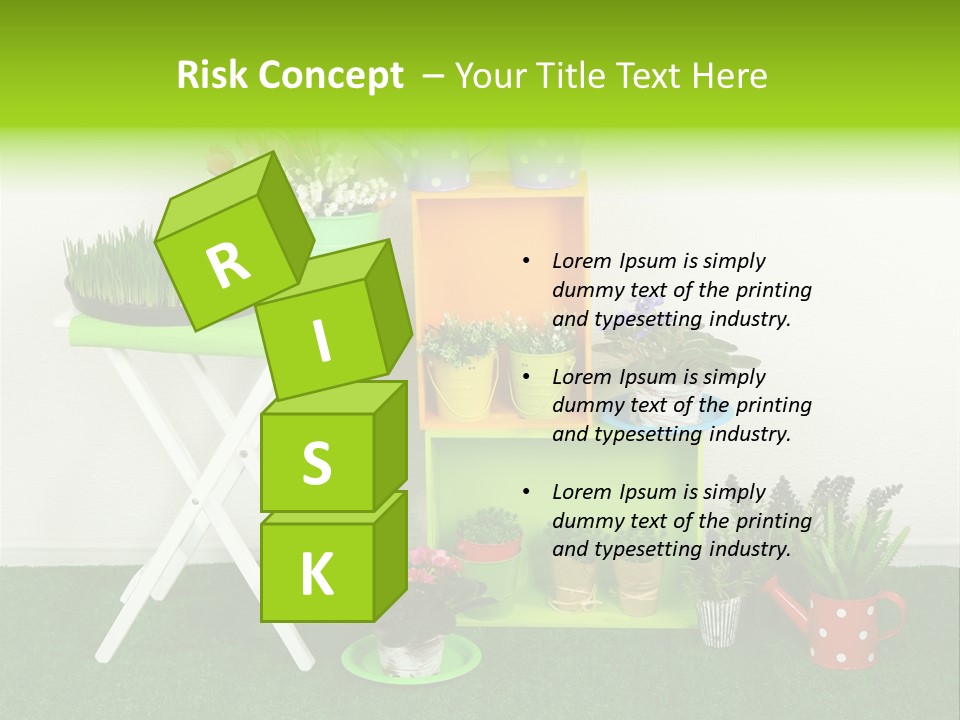 Risk Concept – Your Title Text Here

R

I

S

K

• Lorem Ipsum is simply dummy text of the printing and typesetting industry.

• Lorem Ipsum is simply dummy text of the printing and typesetting industry.

• Lorem Ipsum is simply dummy text of the printing and typesetting industry.